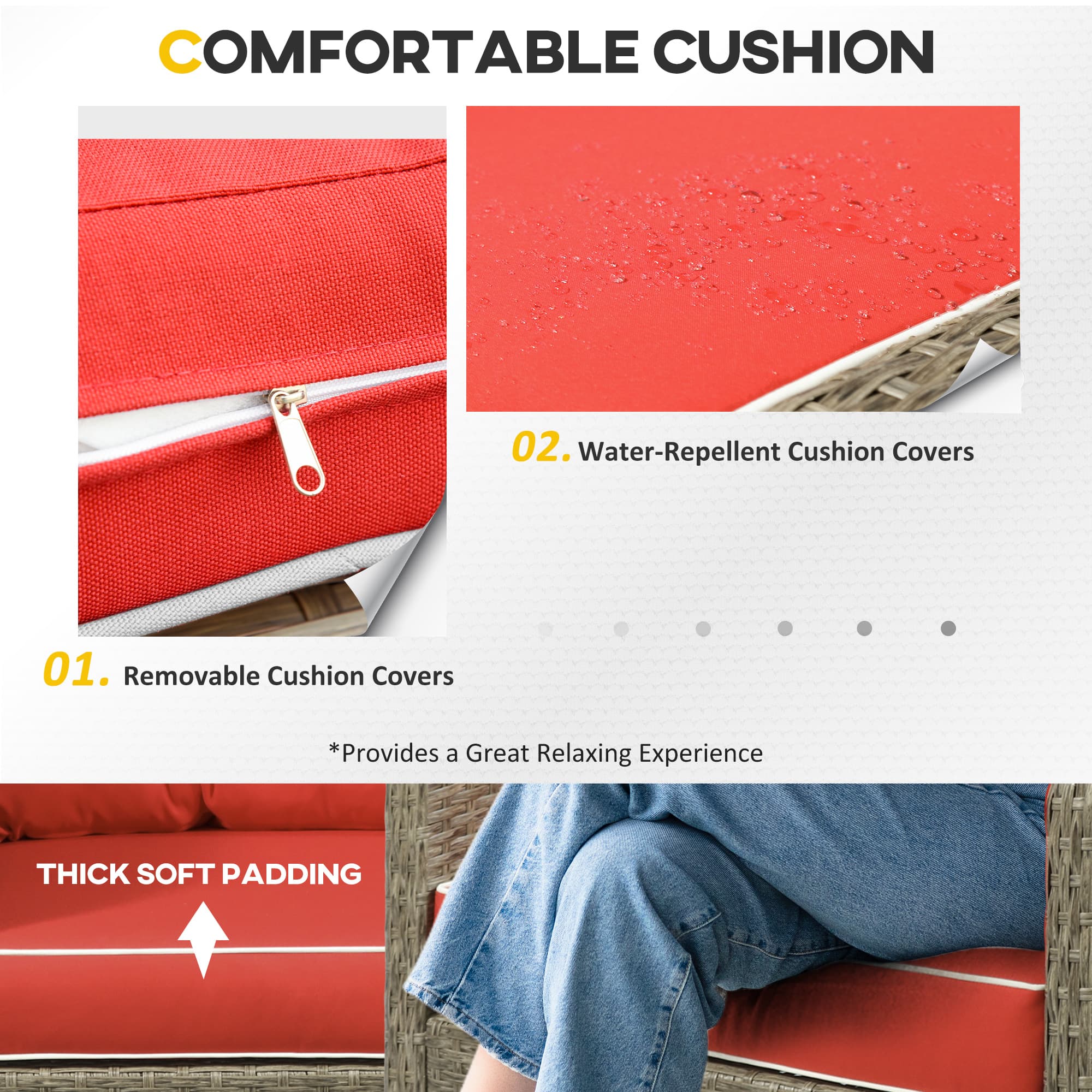 COMFORTABLE CUSHION

02. Water-Repellent Cushion Covers

01. Removable Cushion Covers

*Provides a Great Relaxing Experience

THICK SOFT PADDING